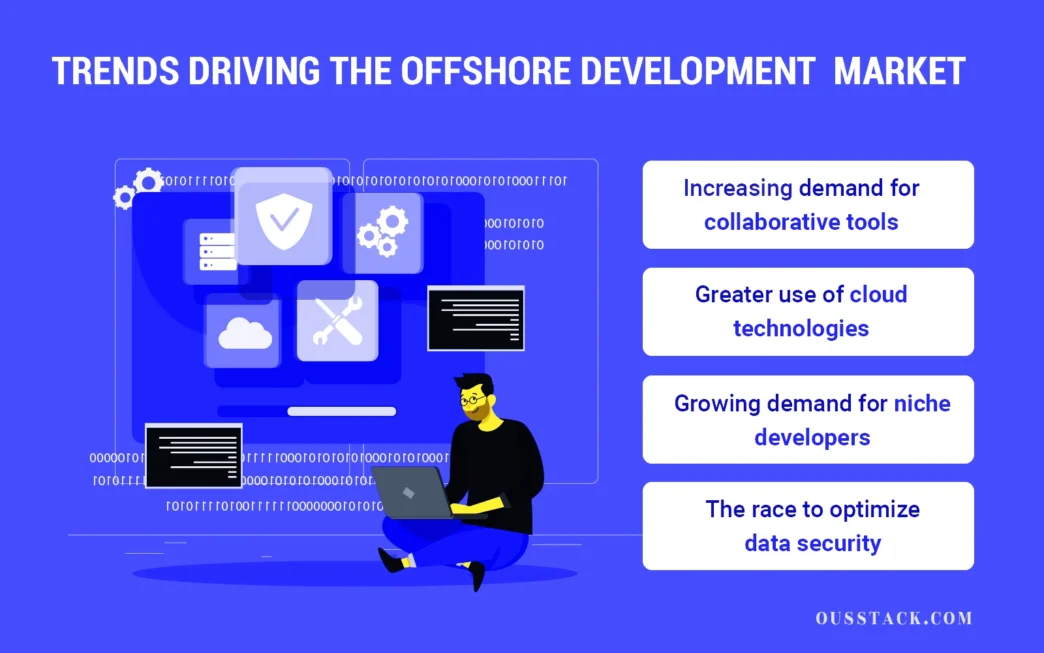 TRENDS DRIVING THE OFFSHORE DEVELOPMENT MARKET

Increasing demand for collaborative tools

Greater use of cloud technologies

Growing demand for niche developers

The race to optimize data security

OUSSTACK.COM